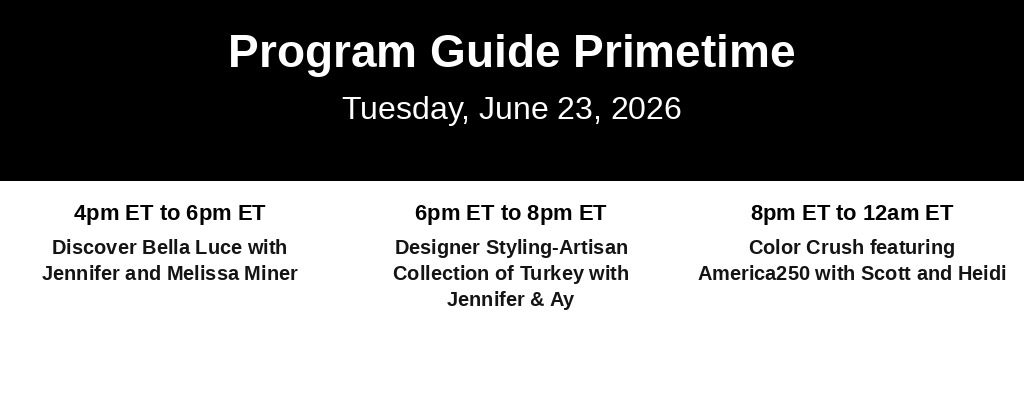 Program Guide Primetime

Tuesday, June 23, 2026

4pm ET to 6pm ET

Discover Bella Luce with Jennifer and Melissa Miner

6pm ET to 8pm ET

Designer Styling-Artisan Collection of Turkey with Jennifer & Ay

8pm ET to 12am ET

Color Crush featuring America250 with Scott and Heidi